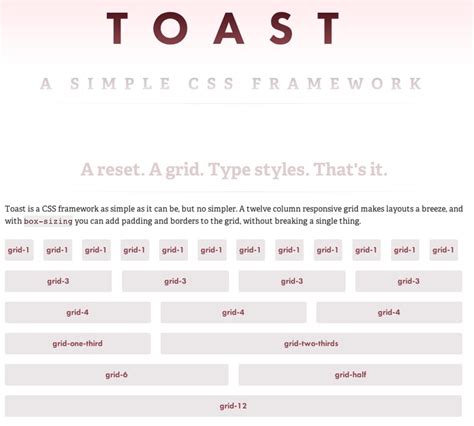 TOAST

A SIMPLE CSS FRAMEWORK

A reset. A grid. Type styles. That's it.

Toast is a CSS framework as simple as it can be, but no simpler. A twelve column responsive grid makes layouts a breeze, and with box-sizing you can add padding and borders to the grid, without breaking a single thing.

grid-1 grid-1 grid-1 grid-1 grid-1 grid-1 grid-1 grid-1 grid-1 grid-1 grid-1 grid-1

grid-3 grid-3 grid-3 grid-3

grid-4 grid-4 grid-4

grid-one-third grid-two-thirds

grid-6 grid-half

grid-12